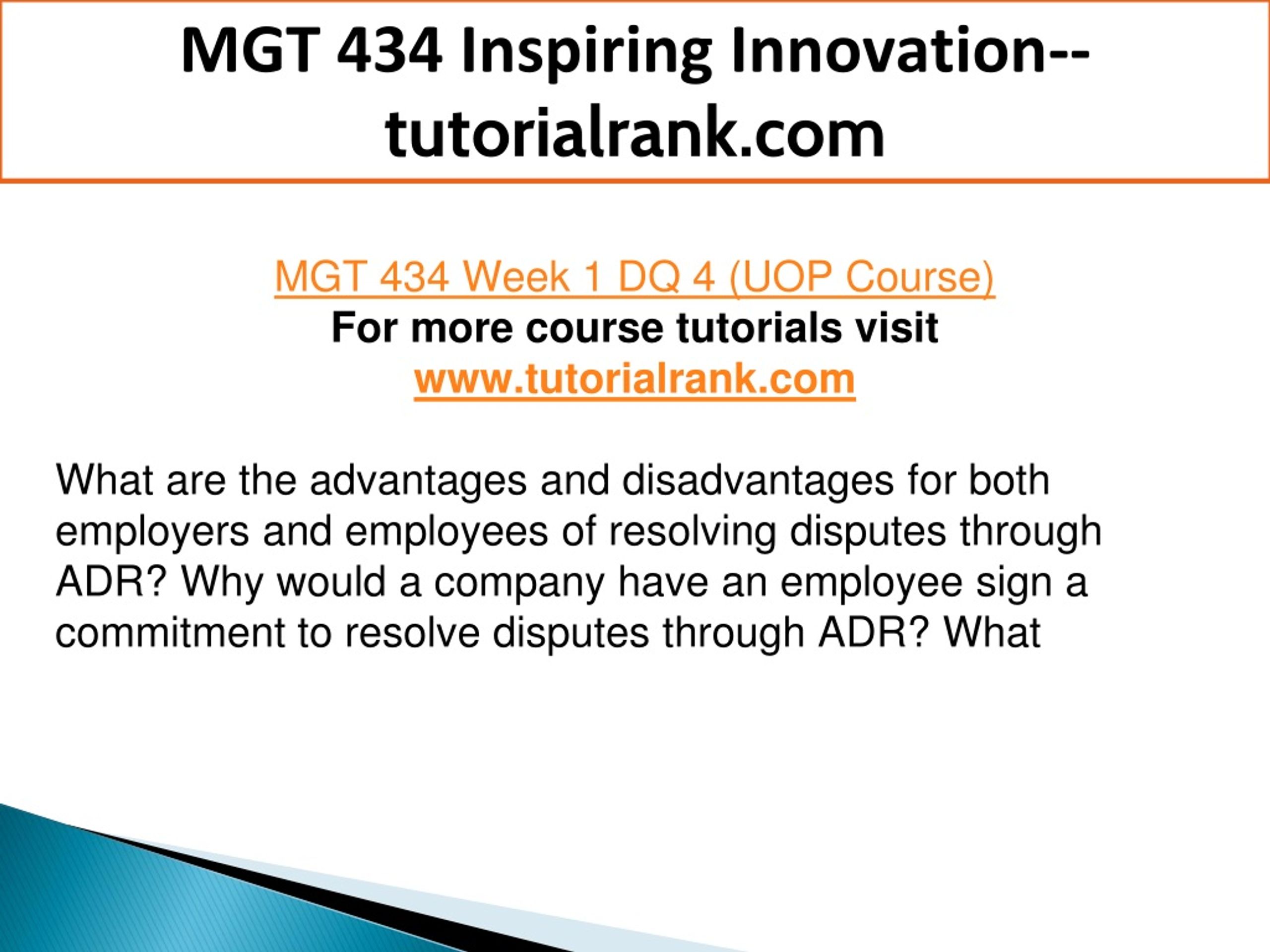 MGT 434 Inspiring Innovation--tutorialrank.com

MGT 434 Week 1 DQ 4 (UOP Course)
For more course tutorials visit
www.tutorialrank.com

What are the advantages and disadvantages for both employers and employees of resolving disputes through ADR? Why would a company have an employee sign a commitment to resolve disputes through ADR? What